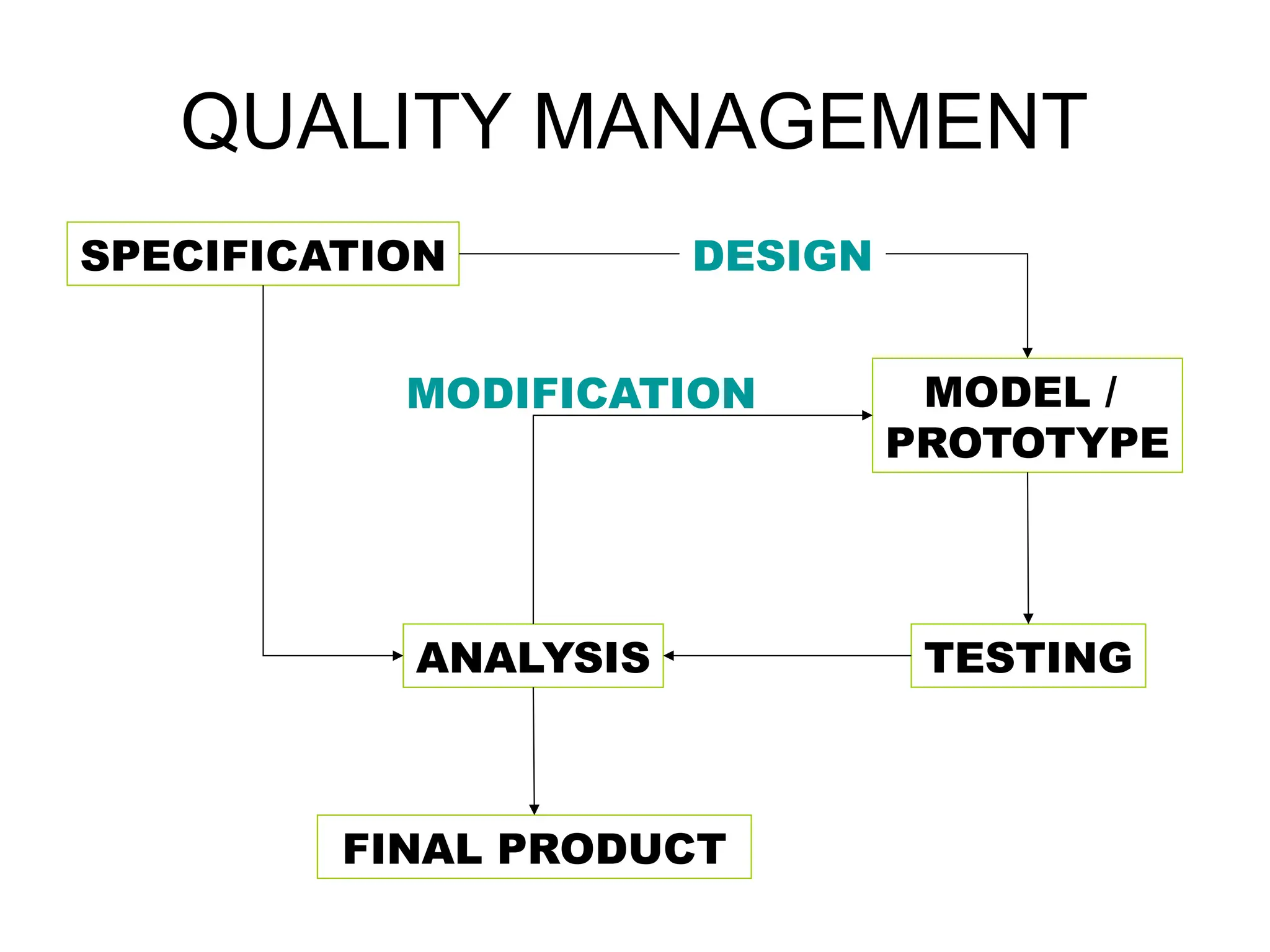 QUALITY MANAGEMENT

SPECIFICATION

DESIGN

MODIFICATION

MODEL / PROTOTYPE

ANALYSIS

TESTING

FINAL PRODUCT